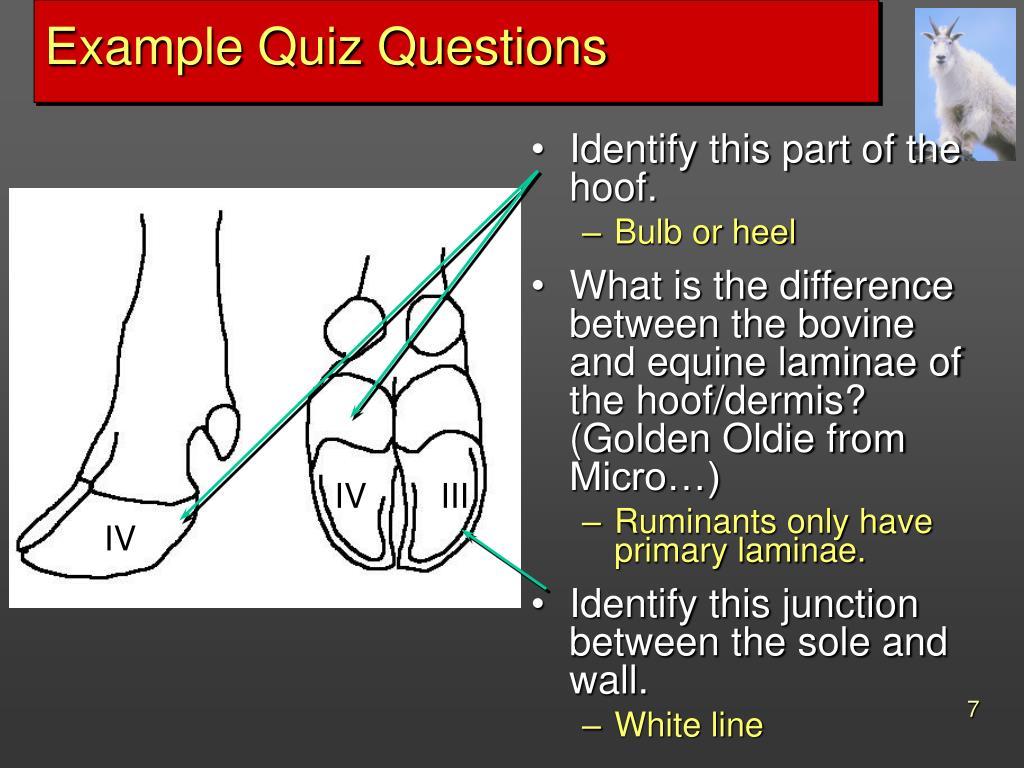 Example Quiz Questions

IV

IV

III

• Identify this part of the hoof.
– Bulb or heel

• What is the difference between the bovine and equine laminae of the hoof/dermis? (Golden Oldie from Micro…)
– Ruminants only have primary laminae.

• Identify this junction between the sole and wall.
– White line

7